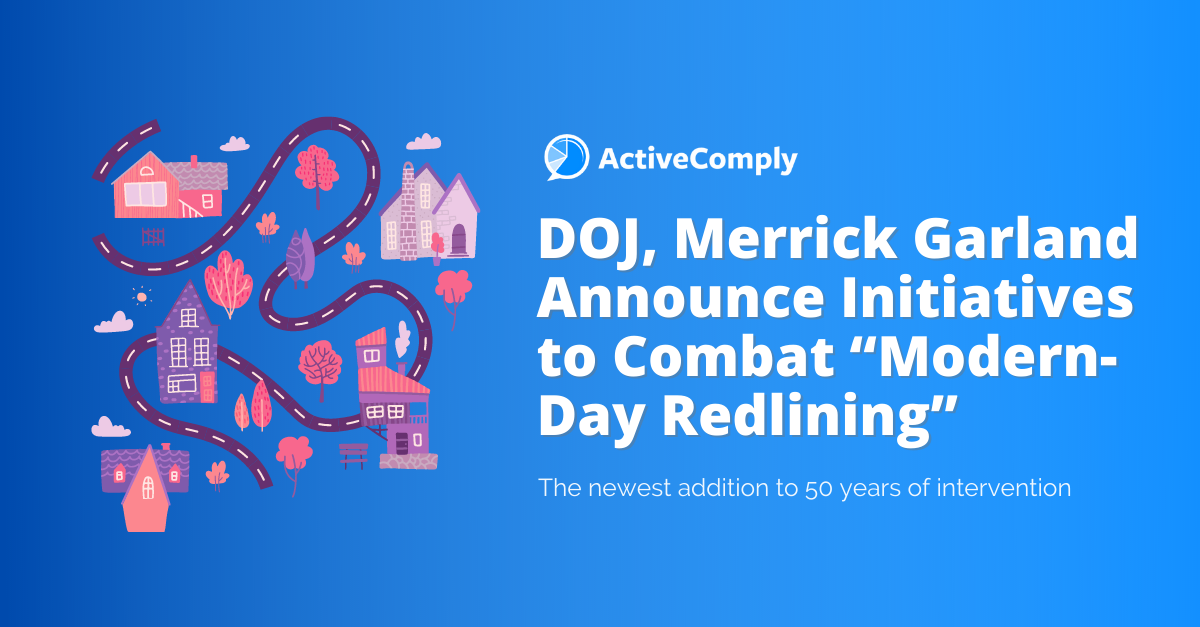 ActiveComply

DOJ, Merrick Garland Announce Initiatives to Combat “Modern-Day Redlining”

The newest addition to 50 years of intervention